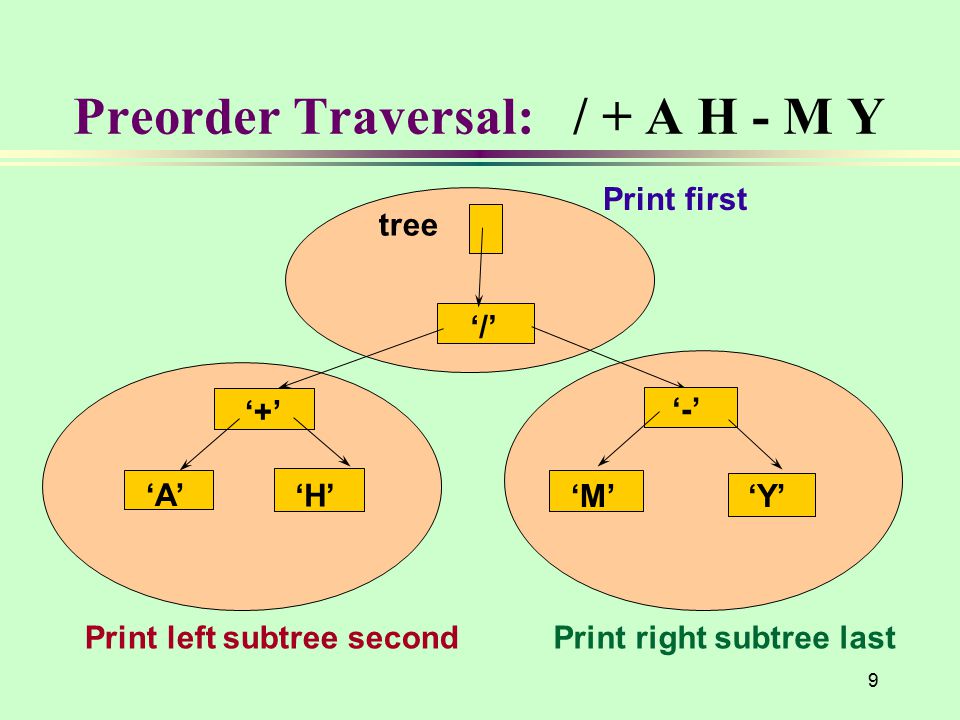 Preorder Traversal: / + A H - M Y

Print first

tree

‘/’

‘+’

‘-’

‘A’

‘H’

‘M’

‘Y’

Print left subtree second

Print right subtree last

9